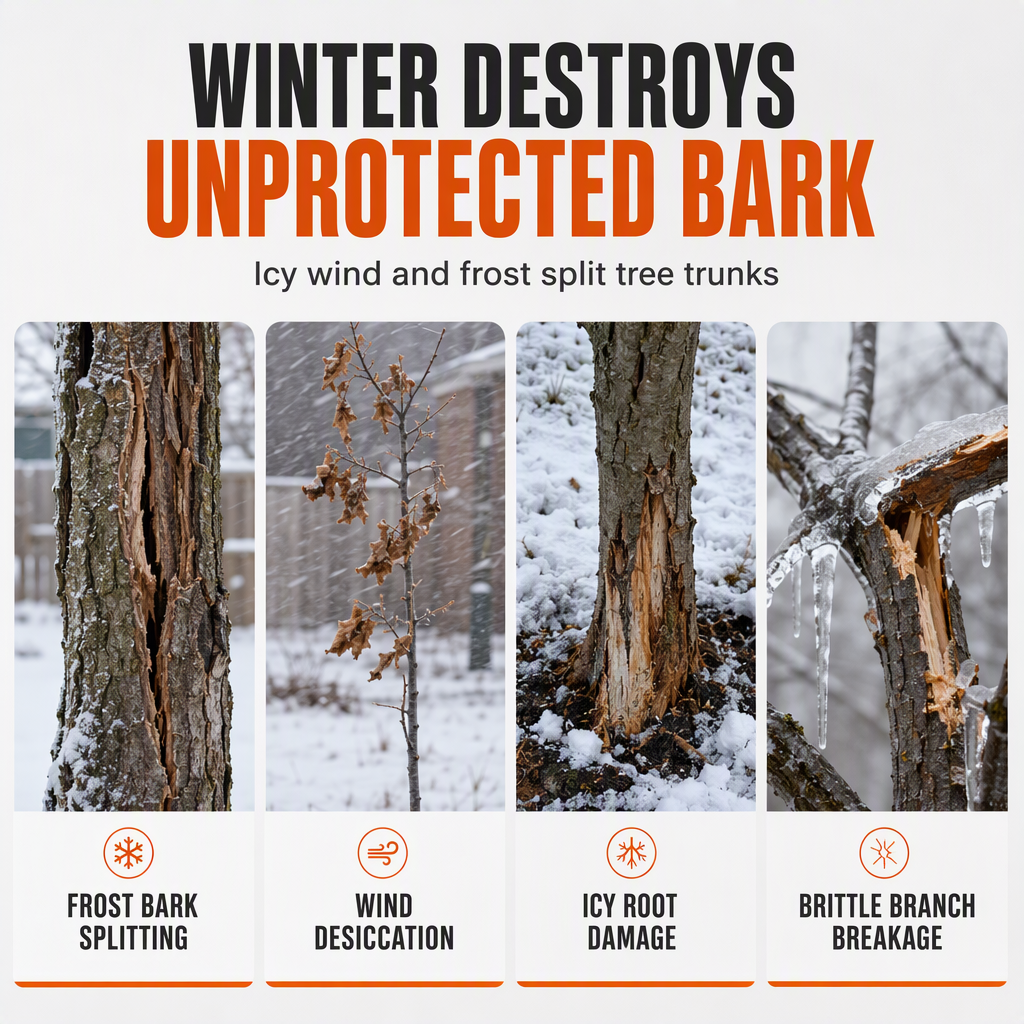 WINTER DESTROYS
UNPROTECTED BARK

Icy wind and frost split tree trunks

FROST BARK
SPLITTING

WIND
DESICCATION

ICY ROOT
DAMAGE

BRITTLE BRANCH
BREAKAGE